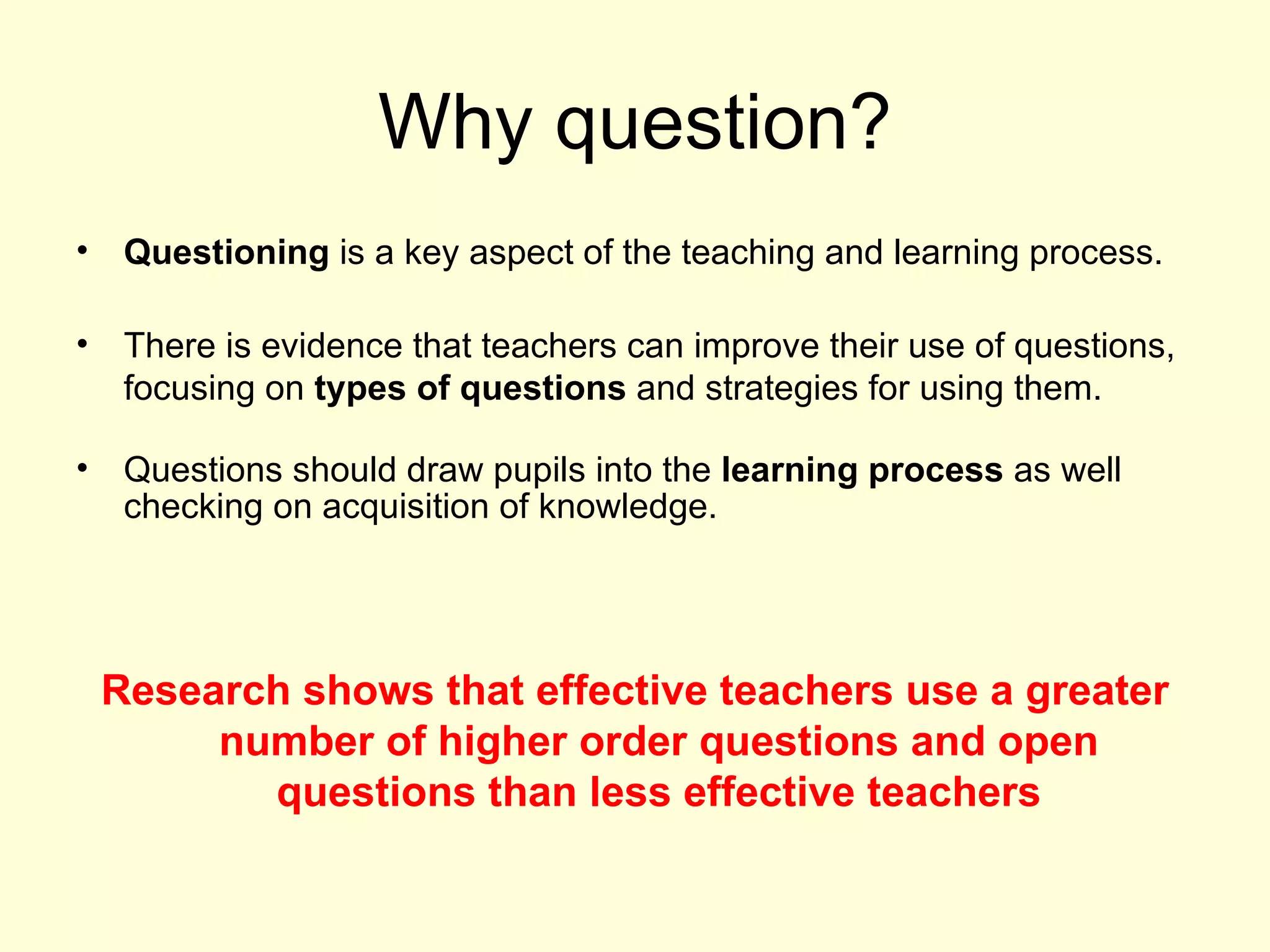 Why question?

• Questioning is a key aspect of the teaching and learning process.

• There is evidence that teachers can improve their use of questions, focusing on types of questions and strategies for using them.

• Questions should draw pupils into the learning process as well checking on acquisition of knowledge.

Research shows that effective teachers use a greater number of higher order questions and open questions than less effective teachers